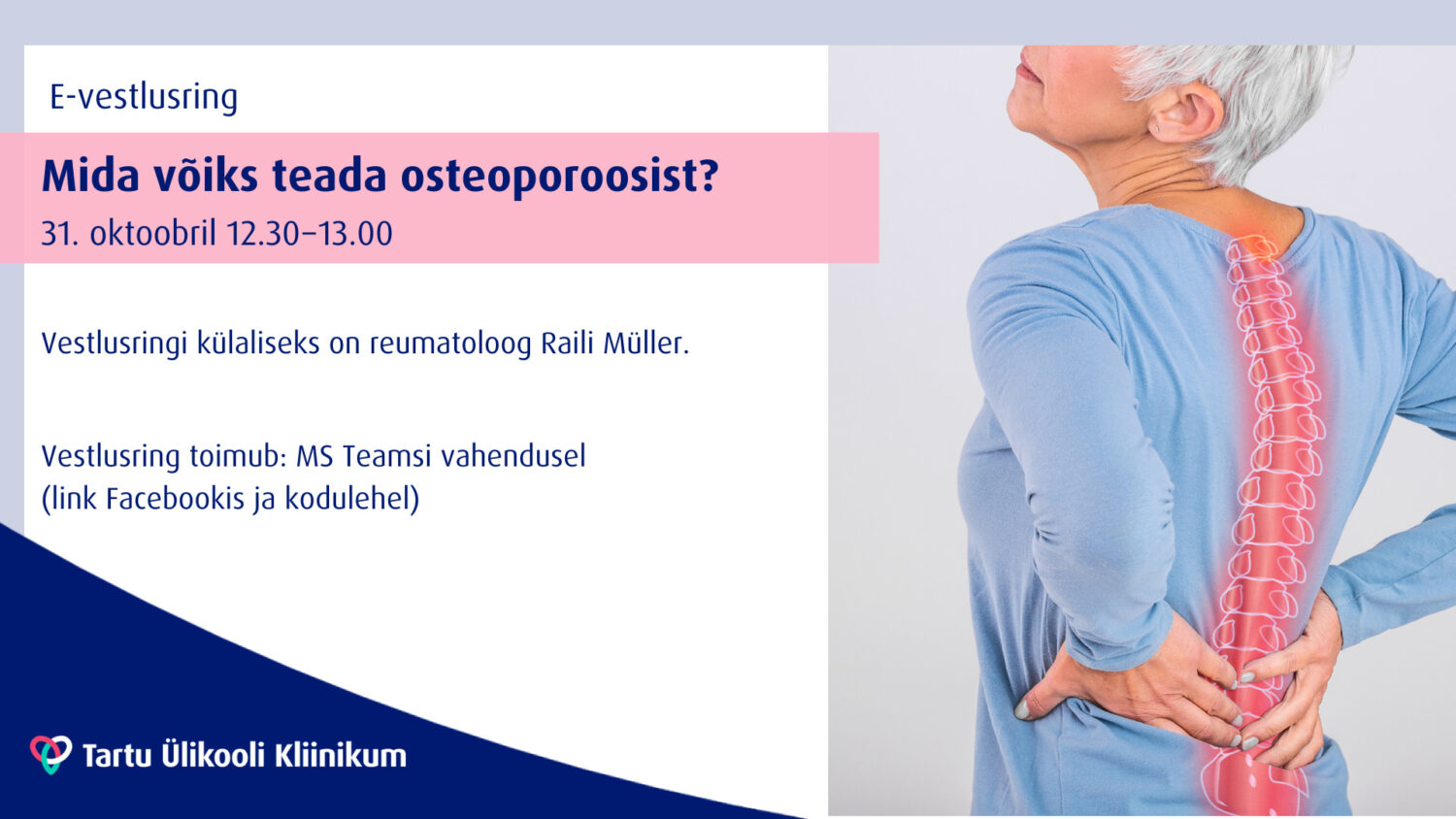 E-vestlusring

Mida võiks teada osteoporoosist?

31. oktoobril 12.30–13.00

Vestlusringi külaliseks on reumatoloog Raili Müller.

Vestlusring toimub: MS Teamsi vahendusel (link Facebookis ja kodulehel)

Tartu Ülikooli Kliinikum